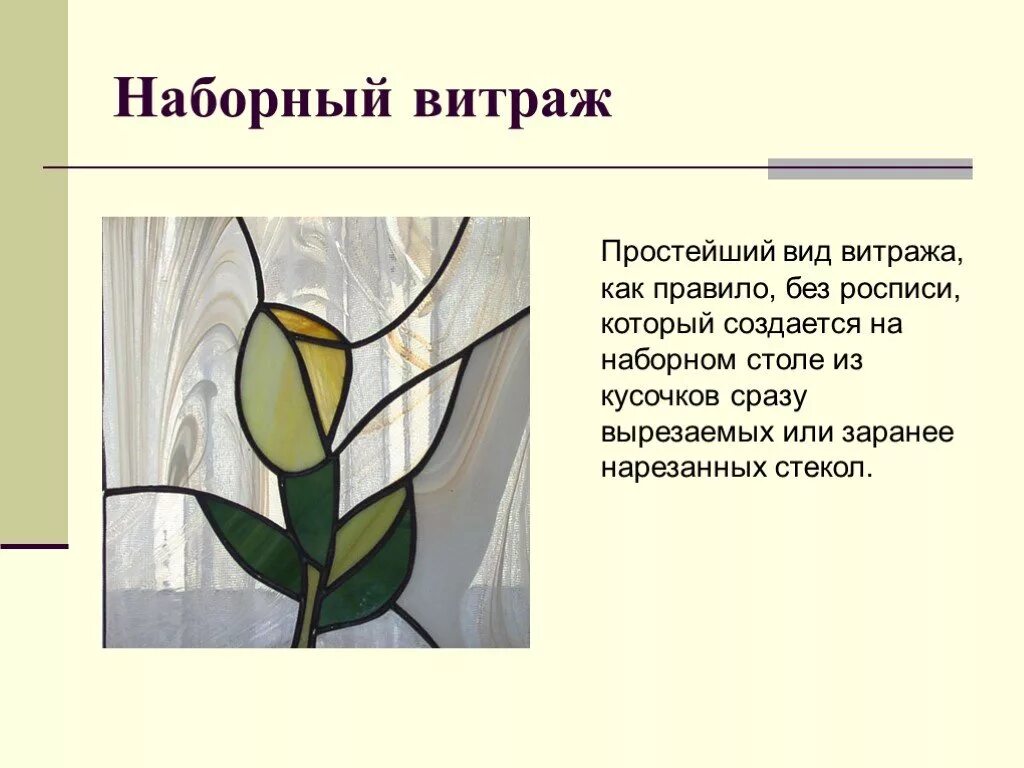 Наборный витраж

Простейший вид витража, как правило, без росписи, который создается на наборном столе из кусочков сразу вырезаемых или заранее нарезанных стекол.